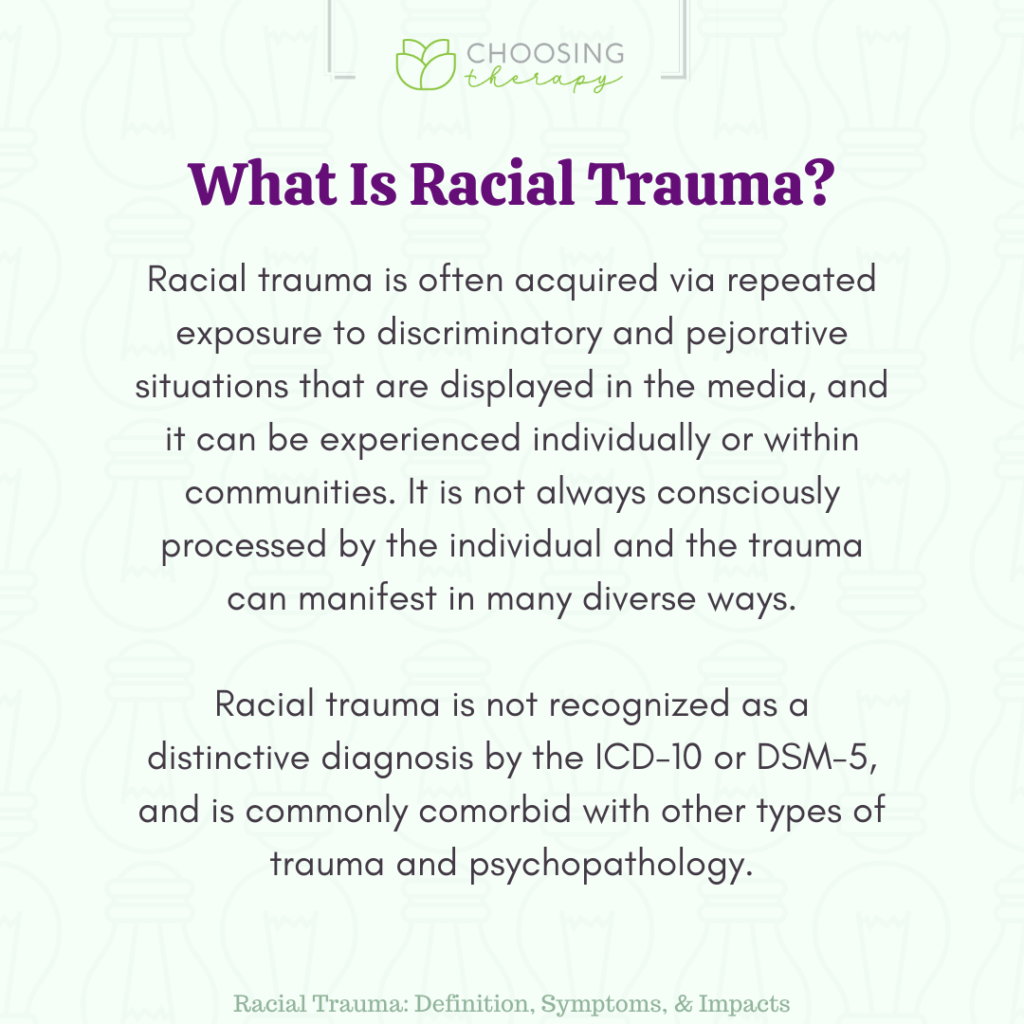 CHOOSING therapy

What Is Racial Trauma?

Racial trauma is often acquired via repeated exposure to discriminatory and pejorative situations that are displayed in the media, and it can be experienced individually or within communities. It is not always consciously processed by the individual and the trauma can manifest in many diverse ways.

Racial trauma is not recognized as a distinctive diagnosis by the ICD-10 or DSM-5, and is commonly comorbid with other types of trauma and psychopathology.

Racial Trauma: Definition, Symptoms, & Impacts